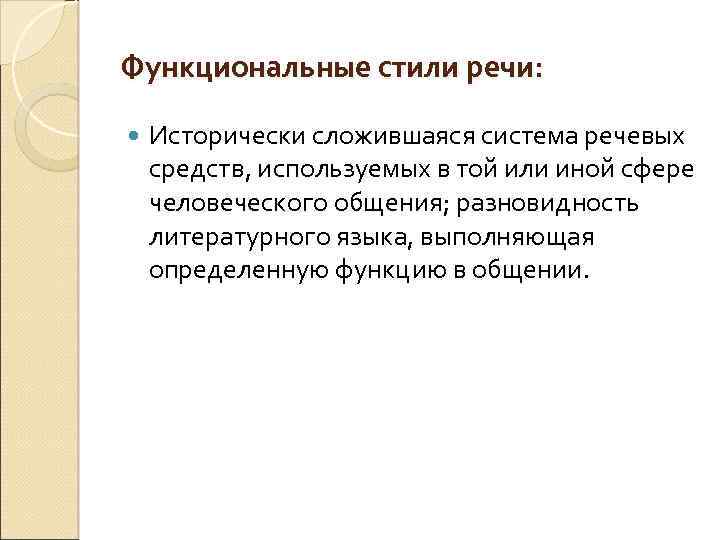 Функциональные стили речи:

Исторически сложившаяся система речевых средств, используемых в той или иной сфере человеческого общения; разновидность литературного языка, выполняющая определенную функцию в общении.